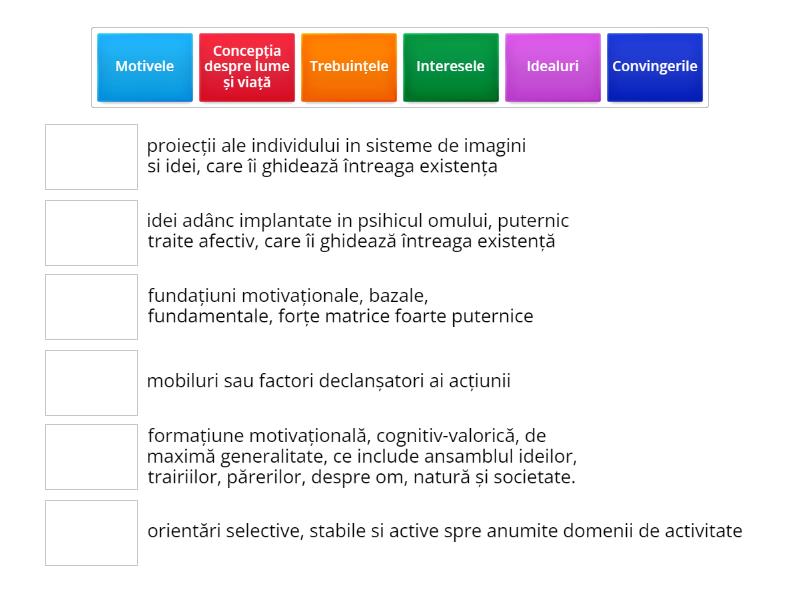 Motivele

Concepția despre lume și viață

Trebuințele

Interesele

Idealuri

Convingerile

proiecții ale individului in sisteme de imagini si idei, care îi ghidează întreaga existența

idei adânc implantate in psihicul omului, puternic traite afectiv, care îi ghidează întreaga existență

fundațiuni motivaționale, bazale, fundamentale, forțe matrice foarte puternice

mobiluri sau factori declanșatori ai acțiunii

formațiune motivațională, cognitiv-valorică, de maximă generalitate, ce include ansamblul ideilor, trairiilor, părerilor, despre om, natură și societate.

orientări selective, stabile si active spre anumite domenii de activitate